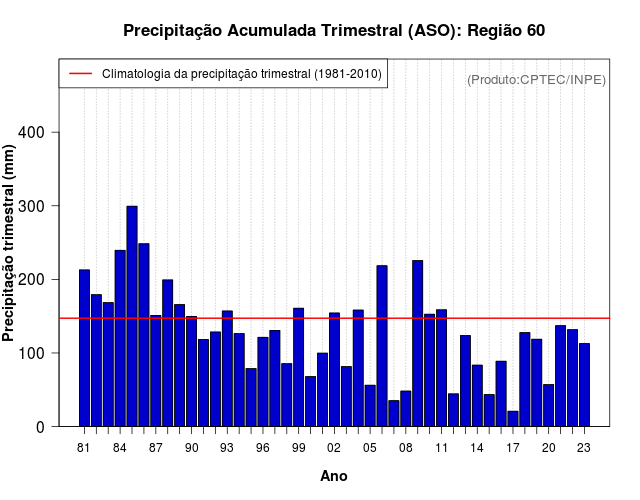 Precipitação Acumulada Trimestral (ASO): Região 60

Climatologia da precipitação trimestral (1981-2010)

(Produto:CPTEC/INPE)

Precipitação trimestral (mm)

400
300
200
100
0

81 84 87 90 93 96 99 02 05 08 11 14 17 20 23

Ano